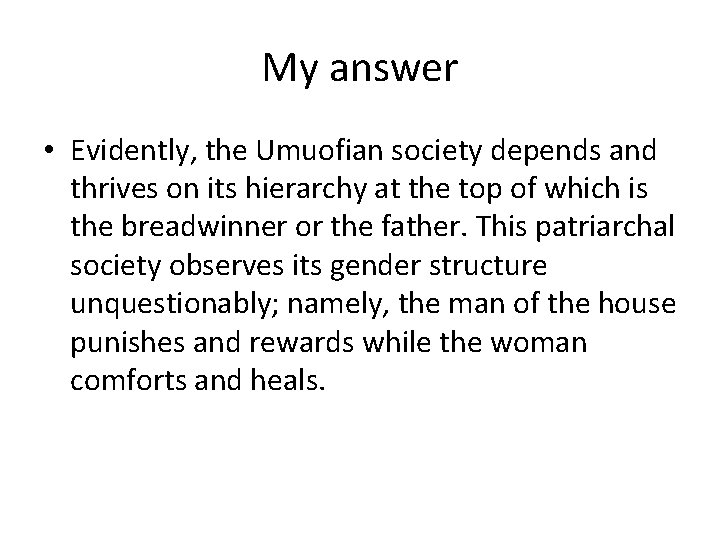 My answer

• Evidently, the Umuofian society depends and thrives on its hierarchy at the top of which is the breadwinner or the father. This patriarchal society observes its gender structure unquestionably; namely, the man of the house punishes and rewards while the woman comforts and heals.